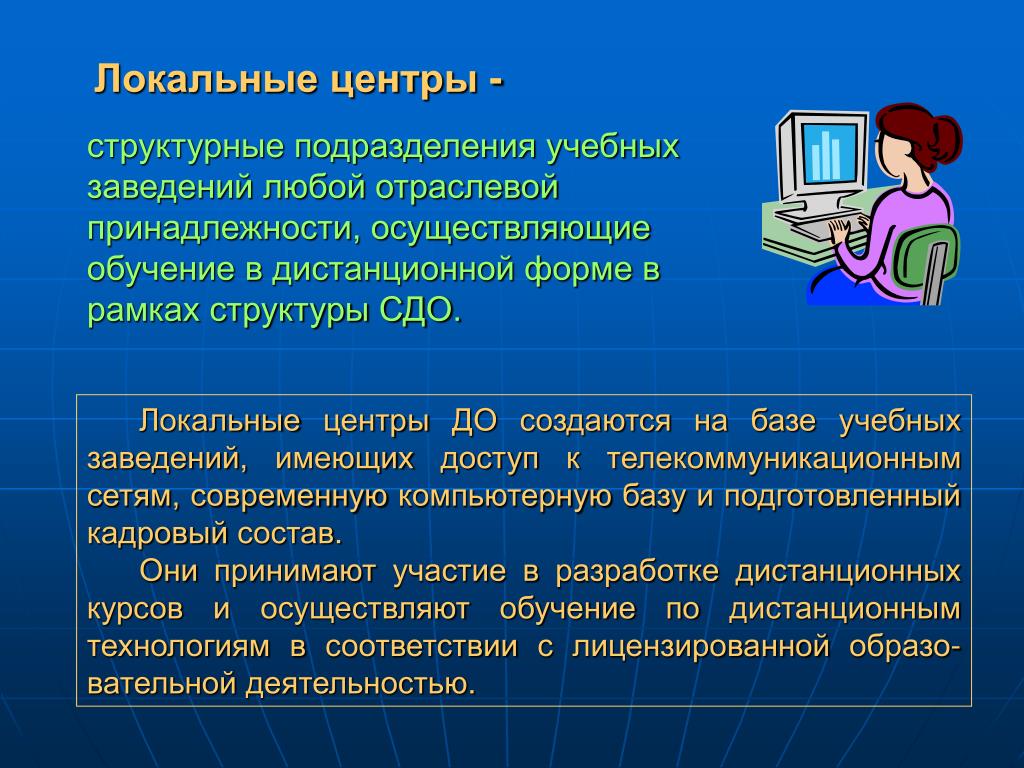 Локальные центры -

структурные подразделения учебных заведений любой отраслевой принадлежности, осуществляющие обучение в дистанционной форме в рамках структуры СДО.

Локальные центры ДО создаются на базе учебных заведений, имеющих доступ к телекоммуникационным сетям, современную компьютерную базу и подготовленный кадровый состав.

Они принимают участие в разработке дистанционных курсов и осуществляют обучение по дистанционным технологиям в соответствии с лицензированной образовательной деятельностью.